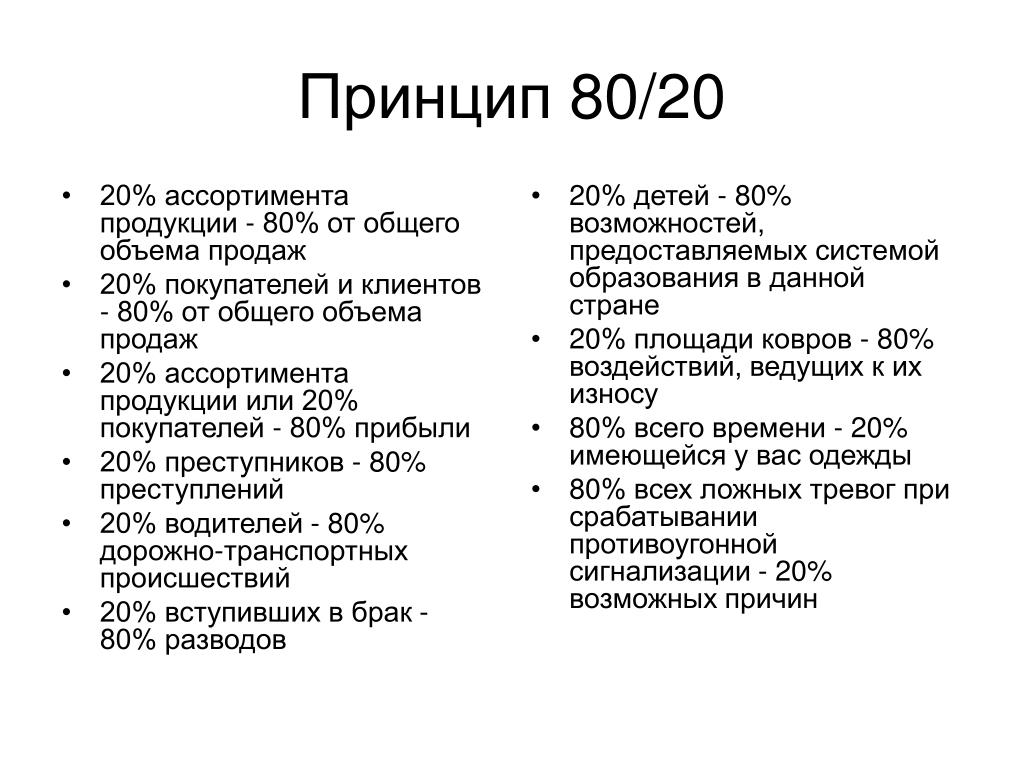 Принцип 80/20

• 20% ассортимента продукции - 80% от общего объема продаж
• 20% покупателей и клиентов - 80% от общего объема продаж
• 20% ассортимента продукции или 20% покупателей - 80% прибыли
• 20% преступников - 80% преступлений
• 20% водителей - 80% дорожно-транспортных происшествий
• 20% вступивших в брак - 80% разводов

• 20% детей - 80% возможностей, предоставляемых системой образования в данной стране
• 20% площади ковров - 80% воздействий, ведущих к их износу
• 80% всего времени - 20% имеющейся у вас одежды
• 80% всех ложных тревог при срабатывании противоугонной сигнализации - 20% возможных причин